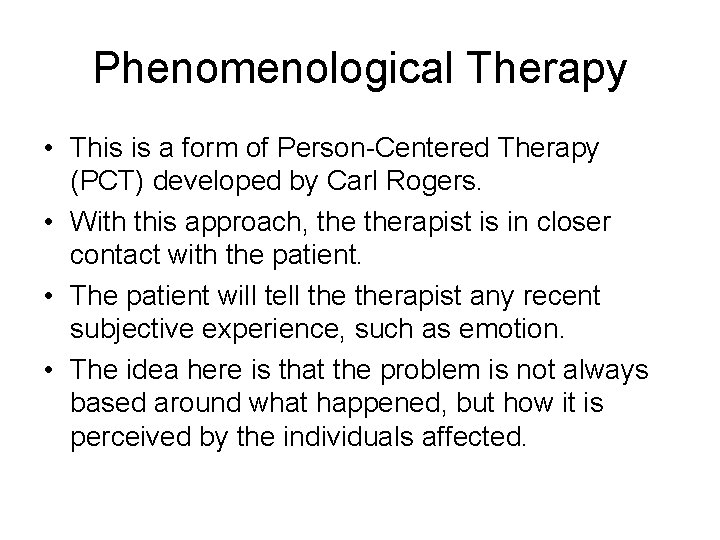 Phenomenological Therapy

• This is a form of Person-Centered Therapy (PCT) developed by Carl Rogers.

• With this approach, the therapist is in closer contact with the patient.

• The patient will tell the therapist any recent subjective experience, such as emotion.

• The idea here is that the problem is not always based around what happened, but how it is perceived by the individuals affected.